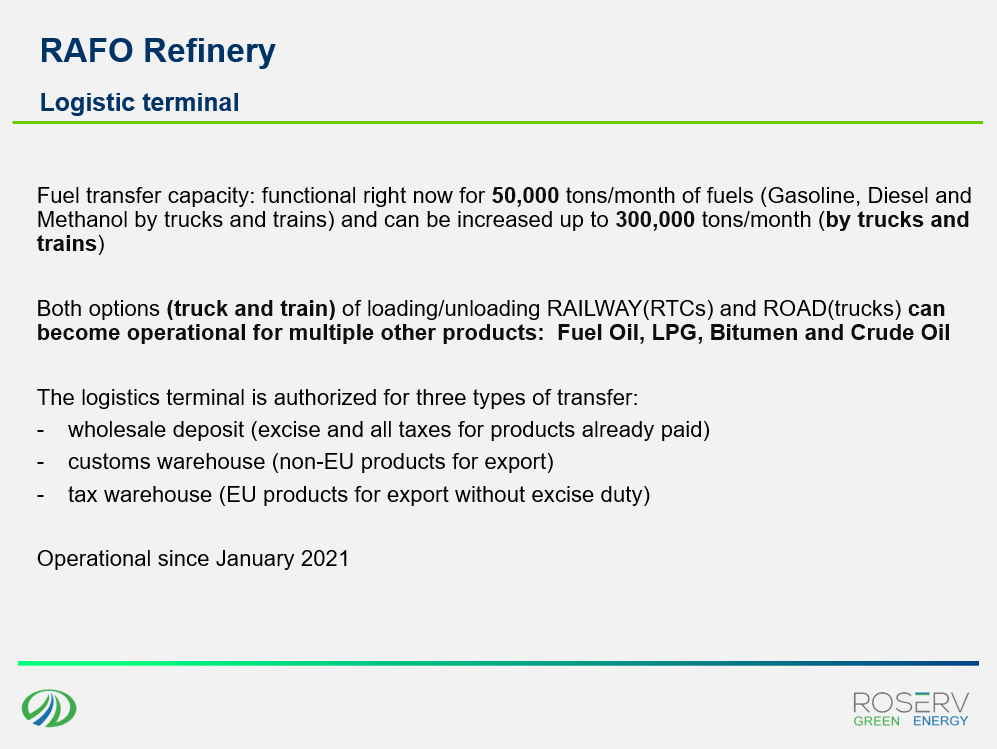 RAFO Refinery

Logistic terminal

Fuel transfer capacity: functional right now for 50,000 tons/month of fuels (Gasoline, Diesel and Methanol by trucks and trains) and can be increased up to 300,000 tons/month (by trucks and trains)

Both options (truck and train) of loading/unloading RAILWAY(RTCs) and ROAD(trucks) can become operational for multiple other products: Fuel Oil, LPG, Bitumen and Crude Oil

The logistics terminal is authorized for three types of transfer:
- wholesale deposit (excise and all taxes for products already paid)
- customs warehouse (non-EU products for export)
- tax warehouse (EU products for export without excise duty)

Operational since January 2021

ROSERV
GREEN ENERGY